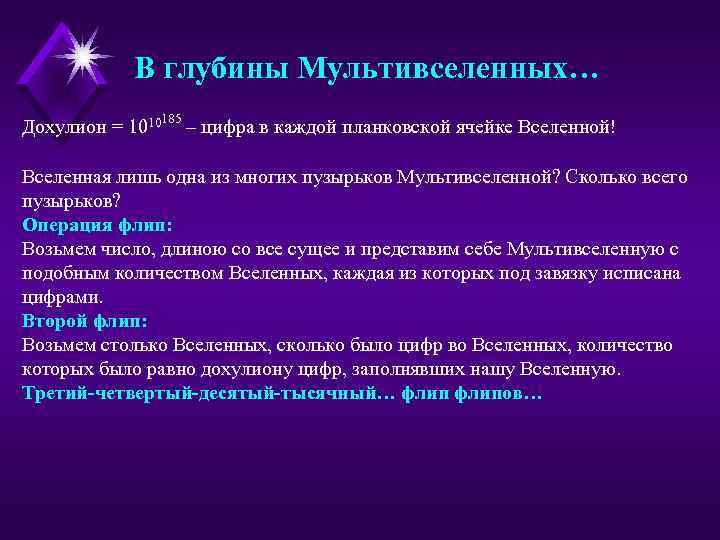 В глубины Мультивселенных…

Дохулион = $10^{10^{185}}$ – цифра в каждой планковской ячейке Вселенной!

Вселенная лишь одна из многих пузырьков Мультивселенной? Сколько всего пузырьков?
Операция флип:
Возьмем число, длиною со все сущее и представим себе Мультивселенную с подобным количеством Вселенных, каждая из которых под завязку исписана цифрами.
Второй флип:
Возьмем столько Вселенных, сколько было цифр во Вселенных, количество которых было равно дохулиону цифр, заполнявших нашу Вселенную.
Третий-четвертый-десятый-тысячный… флип флипов…